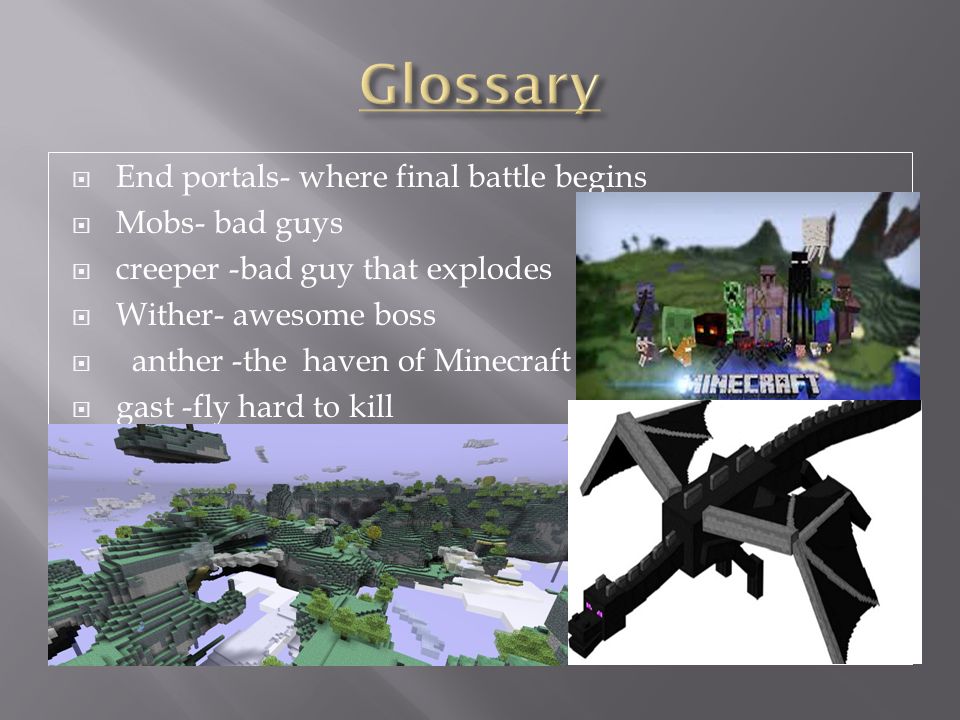 Glossary

End portals- where final battle begins
Mobs- bad guys
creeper -bad guy that explodes
Wither- awesome boss
anther -the haven of Minecraft
gast -fly hard to kill

MINECRAFT